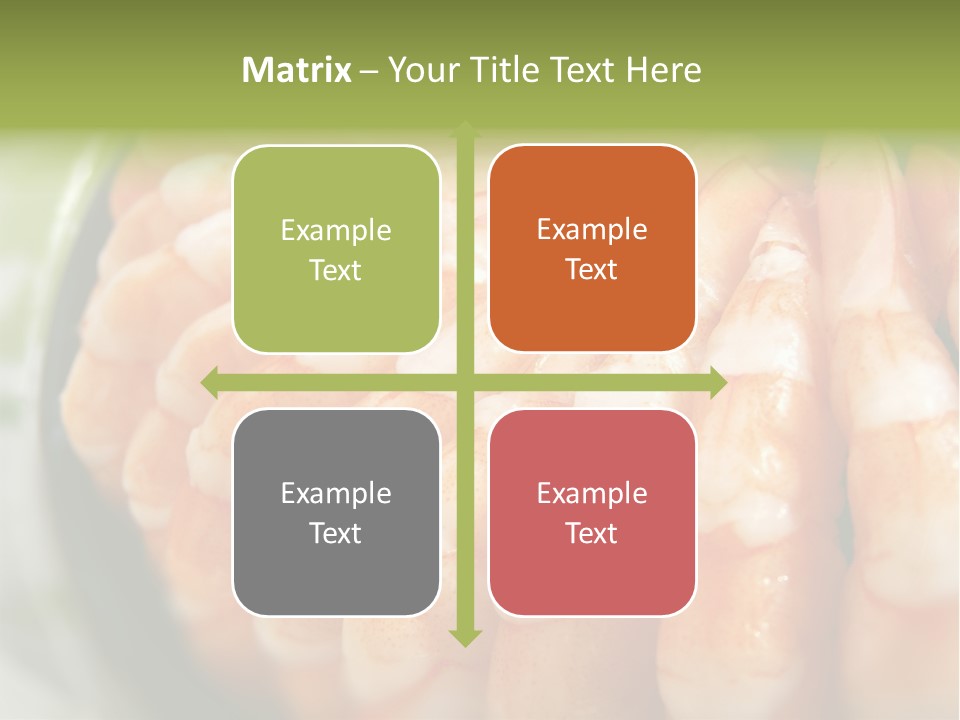 Matrix – Your Title Text Here

Example Text

Example Text

Example Text

Example Text